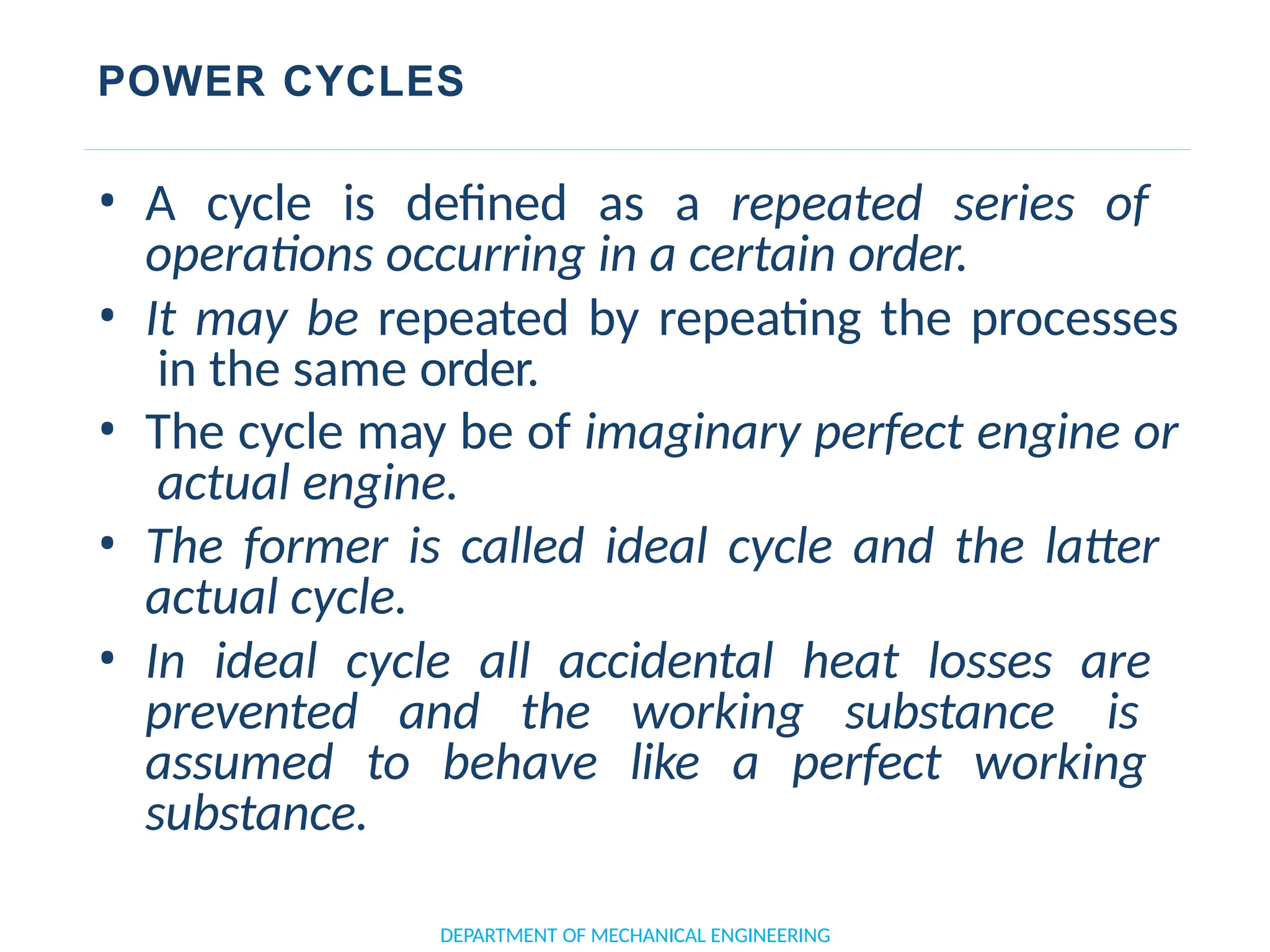 POWER CYCLES

• A cycle is defined as a repeated series of operations occurring in a certain order.
• It may be repeated by repeating the processes in the same order.
• The cycle may be of imaginary perfect engine or actual engine.
• The former is called ideal cycle and the latter actual cycle.
• In ideal cycle all accidental heat losses are prevented and the working substance is assumed to behave like a perfect working substance.

DEPARTMENT OF MECHANICAL ENGINEERING